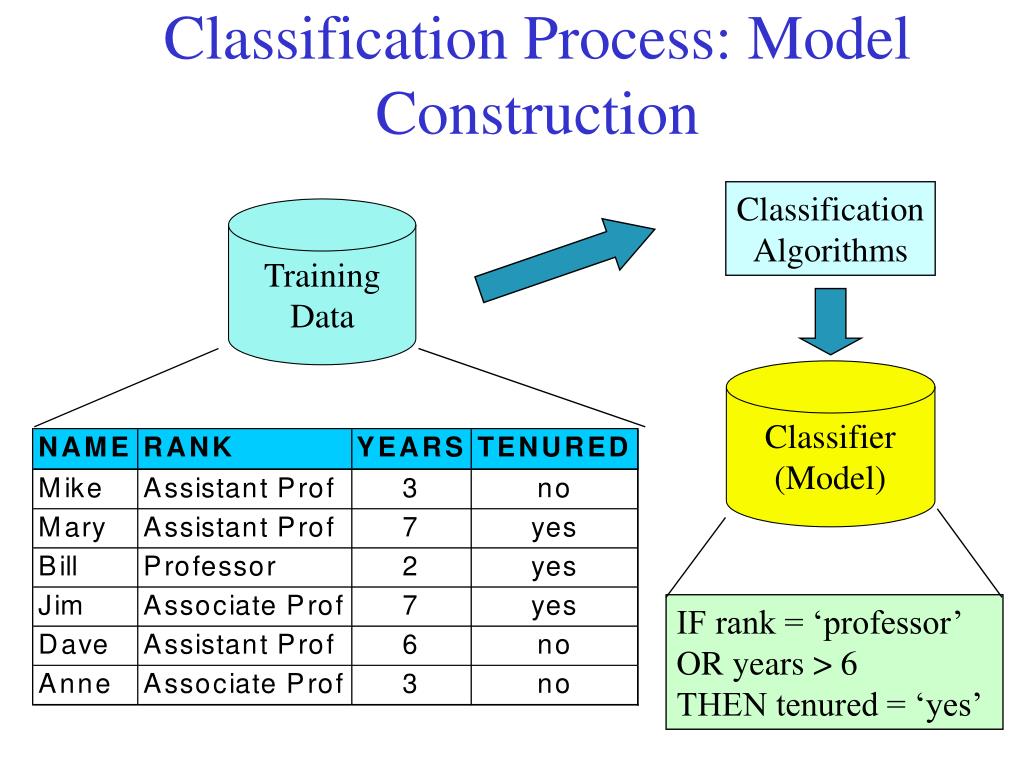 Classification Process: Model Construction

Training Data

Classification Algorithms

Classifier (Model)

| NAME | RANK | YEARS | TENURED |
|---|---|---|---|
| Mike | Assistant Prof | 3 | no |
| Mary | Assistant Prof | 7 | yes |
| Bill | Professor | 2 | yes |
| Jim | Associate Prof | 7 | yes |
| Dave | Assistant Prof | 6 | no |
| Anne | Associate Prof | 3 | no |

IF rank = ‘professor’
OR years > 6
THEN tenured = ‘yes’